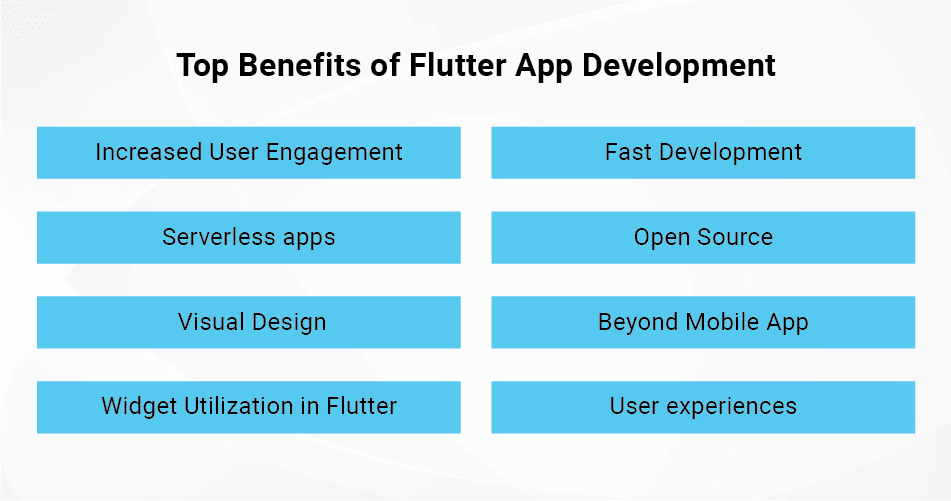 Top Benefits of Flutter App Development

Increased User Engagement

Serverless apps

Visual Design

Widget Utilization in Flutter

Fast Development

Open Source

Beyond Mobile App

User experiences